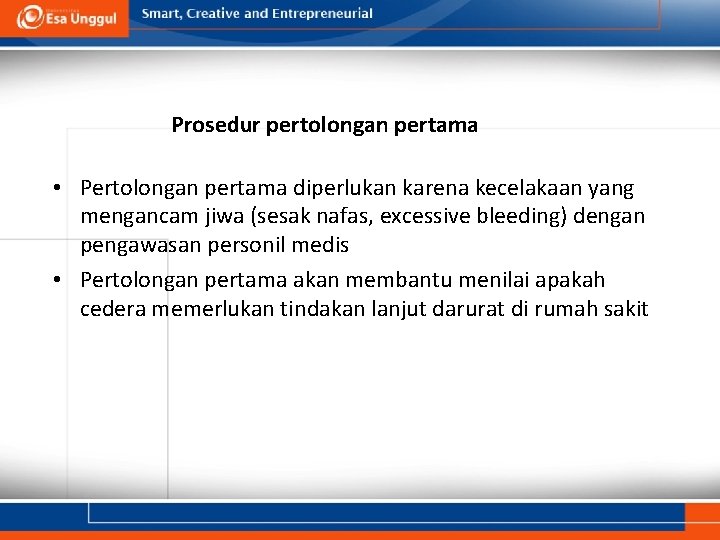 Esa Unggul

Smart, Creative and Entrepreneurial

Prosedur pertolongan pertama

• Pertolongan pertama diperlukan karena kecelakaan yang mengancam jiwa (sesak nafas, excessive bleeding) dengan pengawasan personil medis
• Pertolongan pertama akan membantu menilai apakah cedera memerlukan tindakan lanjut darurat di rumah sakit